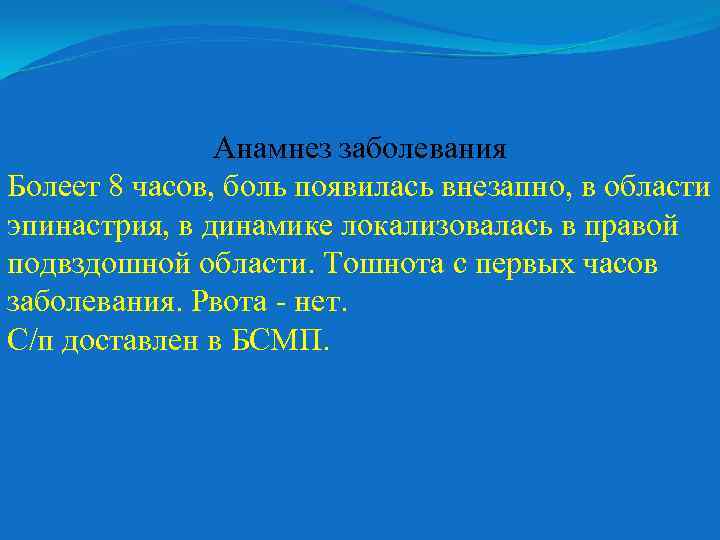 Анамнез заболевания
Болеет 8 часов, боль появилась внезапно, в области эпинастрия, в динамике локализовалась в правой подвздошной области. Тошнота с первых часов заболевания. Рвота - нет.
С/п доставлен в БСМП.